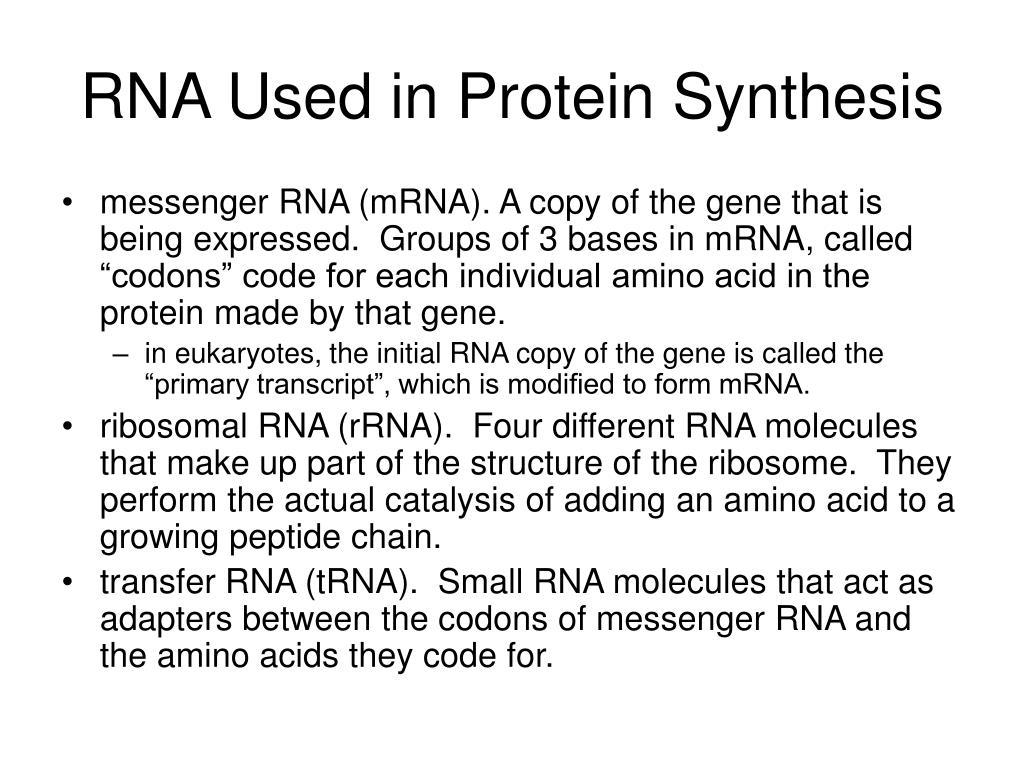 RNA Used in Protein Synthesis

• messenger RNA (mRNA). A copy of the gene that is being expressed. Groups of 3 bases in mRNA, called “codons” code for each individual amino acid in the protein made by that gene.
– in eukaryotes, the initial RNA copy of the gene is called the “primary transcript”, which is modified to form mRNA.
• ribosomal RNA (rRNA). Four different RNA molecules that make up part of the structure of the ribosome. They perform the actual catalysis of adding an amino acid to a growing peptide chain.
• transfer RNA (tRNA). Small RNA molecules that act as adapters between the codons of messenger RNA and the amino acids they code for.